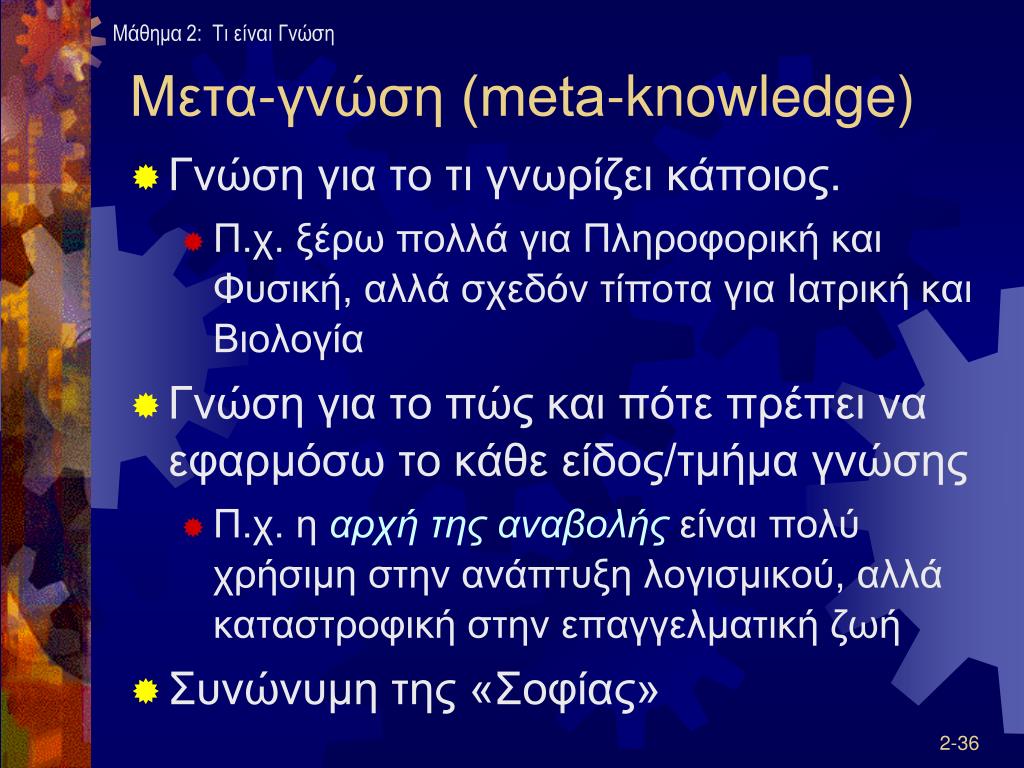 Μάθημα 2: Τι είναι Γνώση

Μετα-γνώση (meta-knowledge)

Γνώση για το τι γνωρίζει κάποιος.

Π.χ. ξέρω πολλά για Πληροφορική και Φυσική, αλλά σχεδόν τίποτα για Ιατρική και Βιολογία

Γνώση για το πώς και πότε πρέπει να εφαρμόσω το κάθε είδος/τμήμα γνώσης

Π.χ. η αρχή της αναβολής είναι πολύ χρήσιμη στην ανάπτυξη λογισμικού, αλλά καταστροφική στην επαγγελματική ζωή

Συνώνυμη της «Σοφίας»

2-36